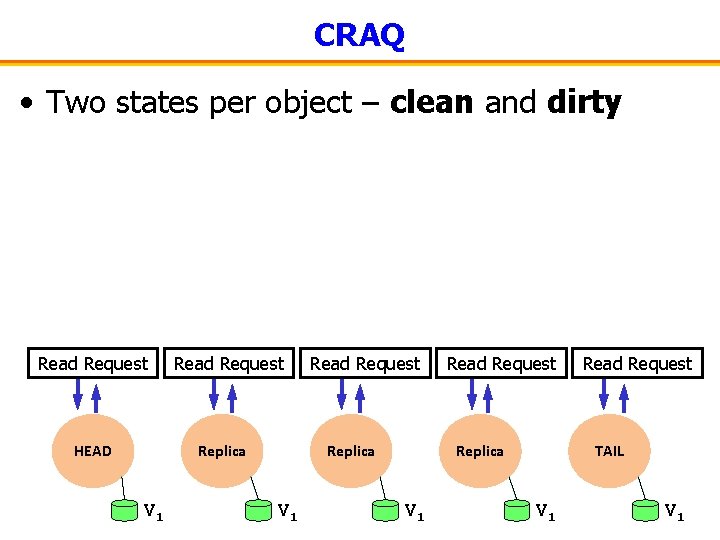 CRAQ

• Two states per object – **clean** and **dirty**

Read Request

Read Request

Read Request

Read Request

Read Request

HEAD

Replica

Replica

Replica

TAIL

$V_1$

$V_1$

$V_1$

$V_1$

$V_1$